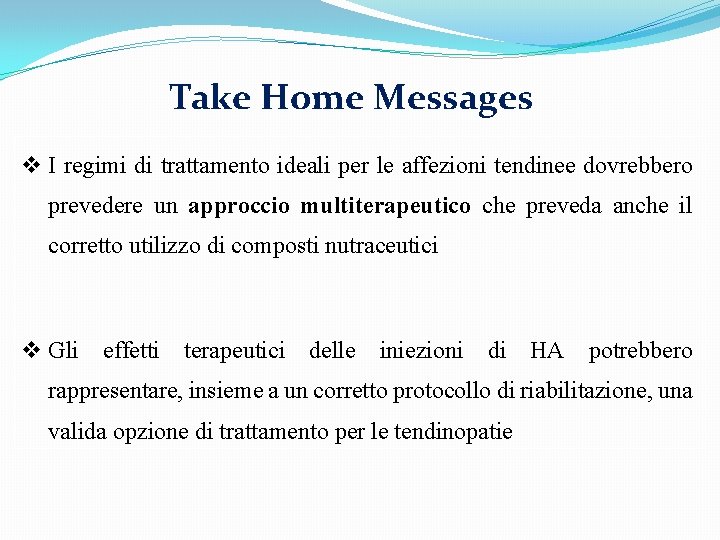 Take Home Messages

❖ I regimi di trattamento ideali per le affezioni tendinee dovrebbero prevedere un approccio multiterapeutico che preveda anche il corretto utilizzo di composti nutraceutici

❖ Gli effetti terapeutici delle iniezioni di HA potrebbero rappresentare, insieme a un corretto protocollo di riabilitazione, una valida opzione di trattamento per le tendinopatie